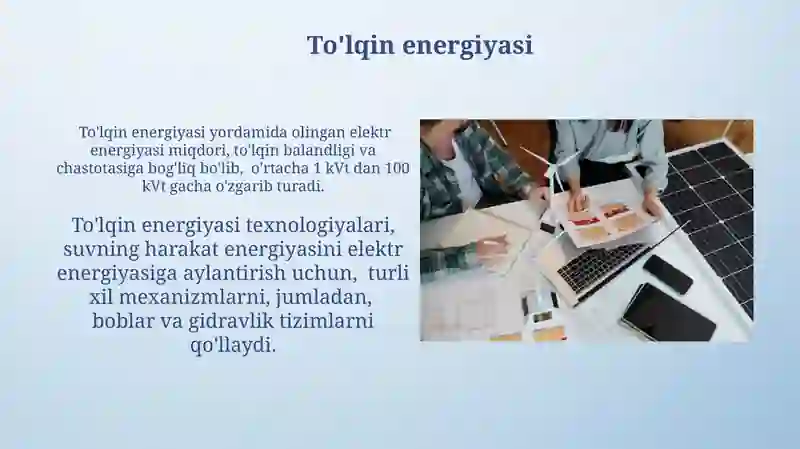 To'lqin energiyasi

To'lqin energiyasi yordamida olingan elektr energiyasi miqdori, to'lqin balandligi va chastotasiga bog'liq bo'lib, o'rtacha 1 kVt dan 100 kVt gacha o'zgarib turadi.

To'lqin energiyasi texnologiyalari, suvning harakat energiyasini elektr energiyasiga aylantirish uchun, turli xil mexanizmlarni, jumladan, boblar va gidravlik tizimlarni qo'llaydi.